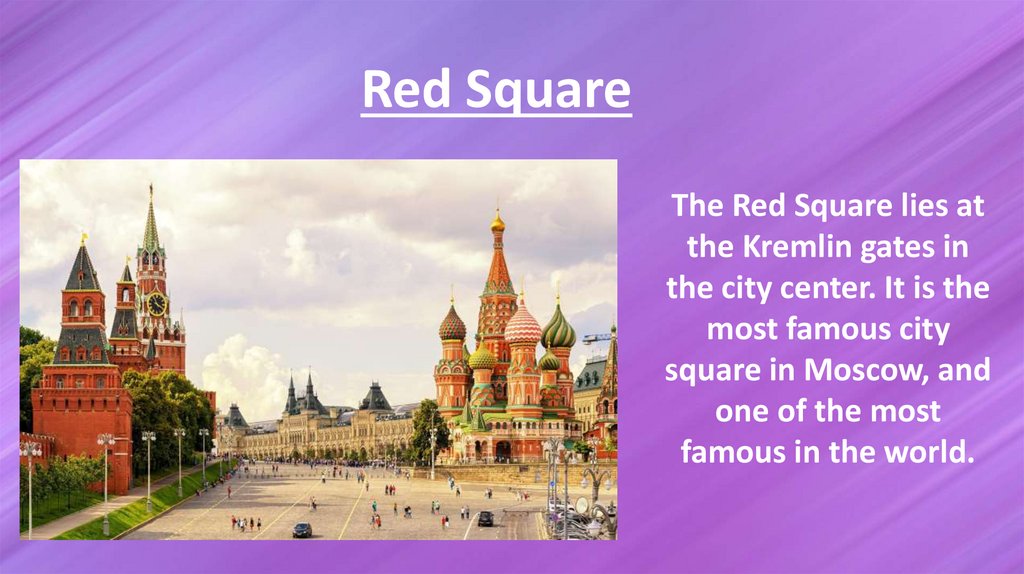 Red Square

The Red Square lies at the Kremlin gates in the city center. It is the most famous city square in Moscow, and one of the most famous in the world.